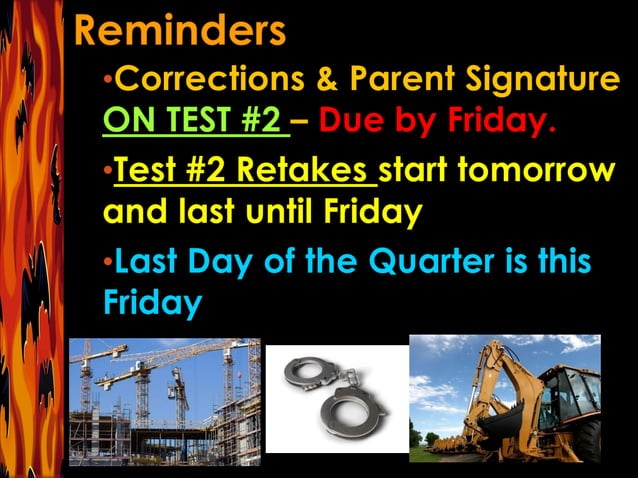 Reminders

•Corrections & Parent Signature ON TEST #2 – Due by Friday.

•Test #2 Retakes start tomorrow and last until Friday

•Last Day of the Quarter is this Friday